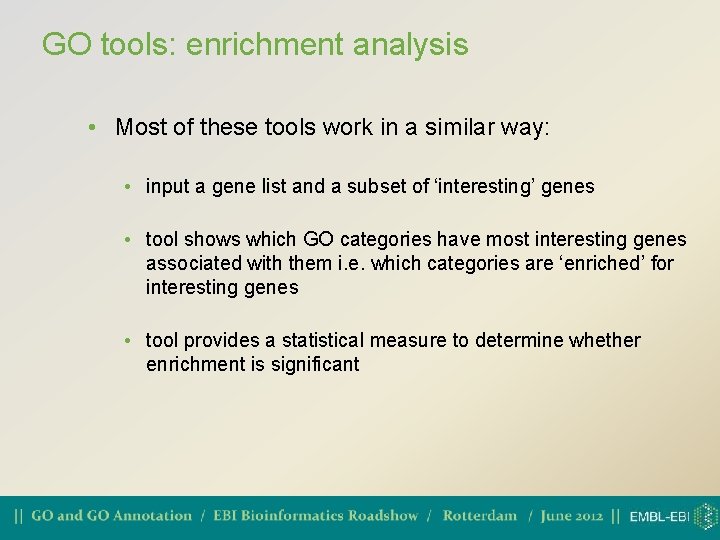 GO tools: enrichment analysis

• Most of these tools work in a similar way:

• input a gene list and a subset of ‘interesting’ genes

• tool shows which GO categories have most interesting genes associated with them i.e. which categories are ‘enriched’ for interesting genes

• tool provides a statistical measure to determine whether enrichment is significant

|| GO and GO Annotation / EBI Bioinformatics Roadshow / Rotterdam / June 2012 || EMBL-EBI